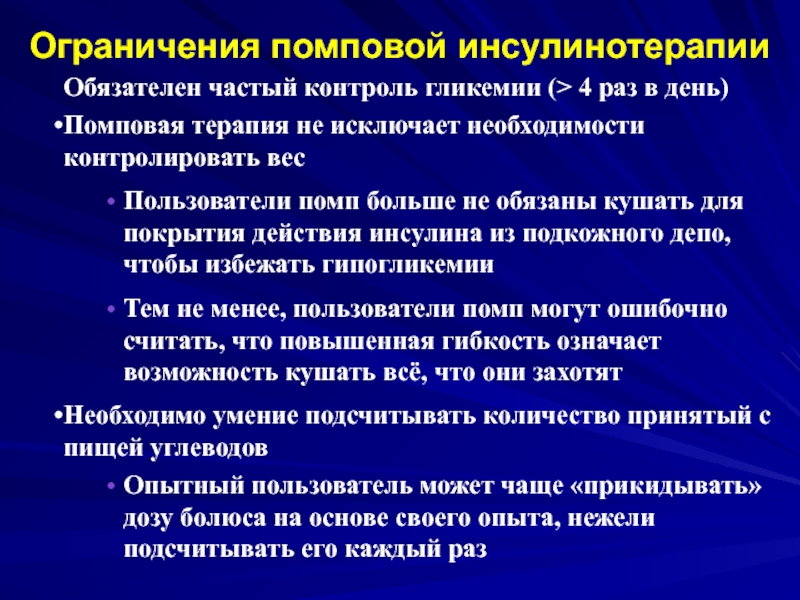 Ограничения помповой инсулинотерапии

Обязателен частый контроль гликемии (> 4 раз в день)

•Помповая терапия не исключает необходимости контролировать вес

• Пользователи помп больше не обязаны кушать для покрытия действия инсулина из подкожного депо, чтобы избежать гипогликемии

• Тем не менее, пользователи помп могут ошибочно считать, что повышенная гибкость означает возможность кушать всё, что они захотят

•Необходимо умение подсчитывать количество принятый с пищей углеводов

• Опытный пользователь может чаще «прикидывать» дозу болюса на основе своего опыта, нежели подсчитывать его каждый раз